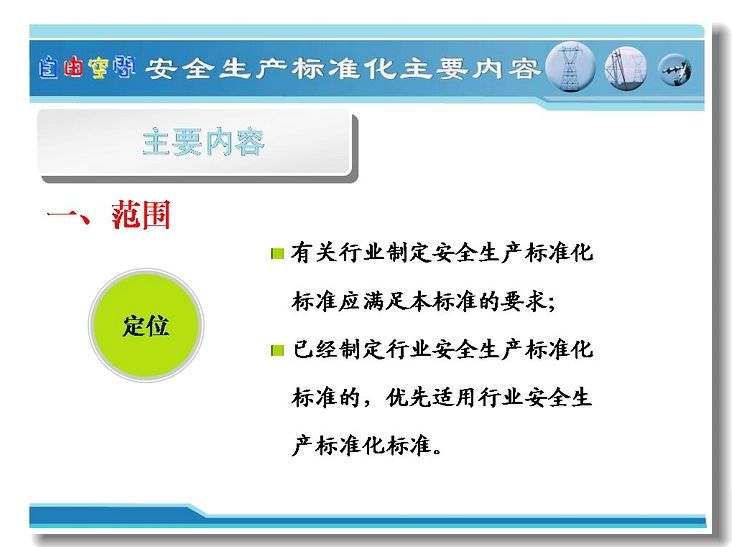 自由空间 安全生产标准化主要内容

主要内容

一、范围

定位

有关行业制定安全生产标准化标准应满足本标准的要求；

已经制定行业安全生产标准化标准的，优先适用行业安全生产标准化标准。